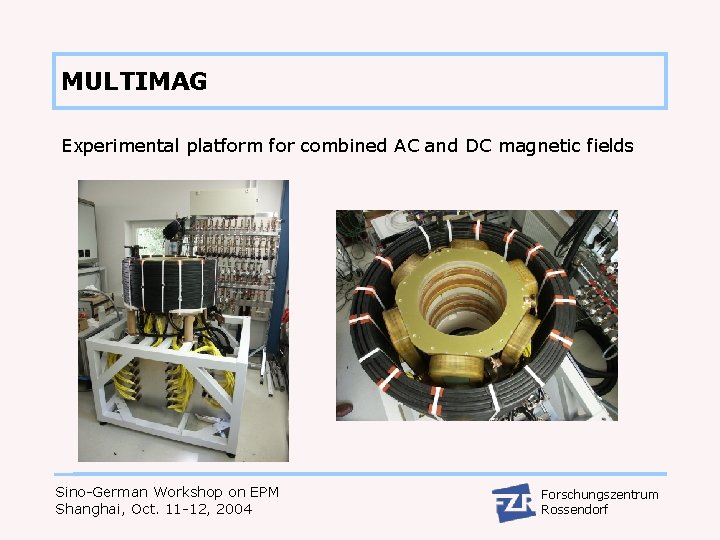 MULTIMAG

Experimental platform for combined AC and DC magnetic fields

Sino-German Workshop on EPM
Shanghai, Oct. 11-12, 2004

FZR Forschungszentrum Rossendorf